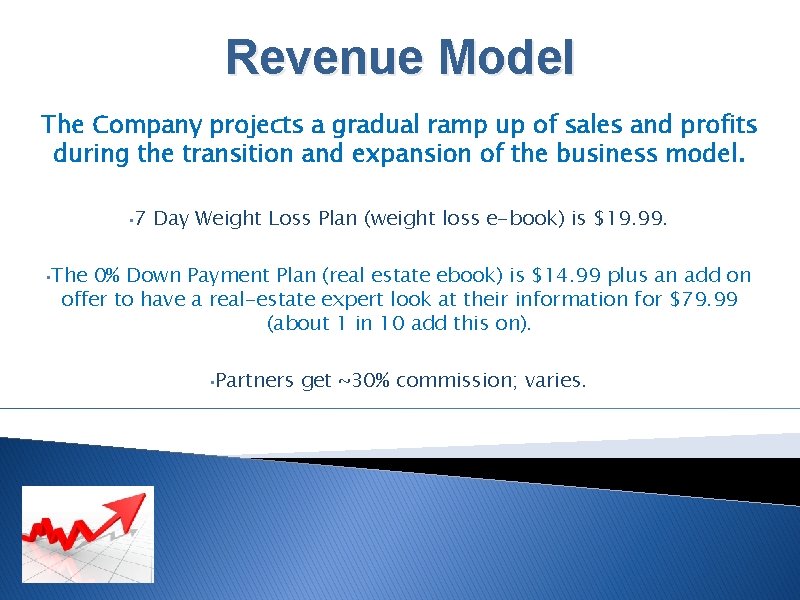 Revenue Model

The Company projects a gradual ramp up of sales and profits during the transition and expansion of the business model.

• 7 Day Weight Loss Plan (weight loss e-book) is $19.99.

• The 0% Down Payment Plan (real estate ebook) is $14.99 plus an add on offer to have a real-estate expert look at their information for $79.99 (about 1 in 10 add this on).

• Partners get ~30% commission; varies.